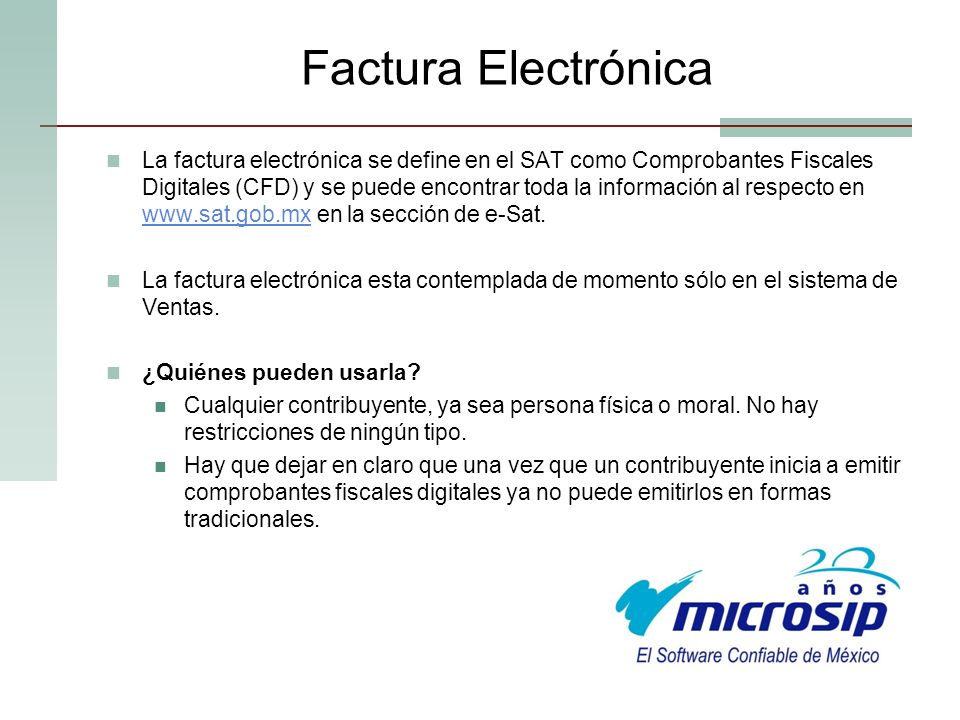 Factura Electrónica

La factura electrónica se define en el SAT como Comprobantes Fiscales Digitales (CFD) y se puede encontrar toda la información al respecto en www.sat.gob.mx en la sección de e-Sat.

La factura electrónica esta contemplada de momento sólo en el sistema de Ventas.

¿Quiénes pueden usarla?

Cualquier contribuyente, ya sea persona física o moral. No hay restricciones de ningún tipo.

Hay que dejar en claro que una vez que un contribuyente inicia a emitir comprobantes fiscales digitales ya no puede emitirlos en formas tradicionales.

20 años
microsip
El Software Confiable de México